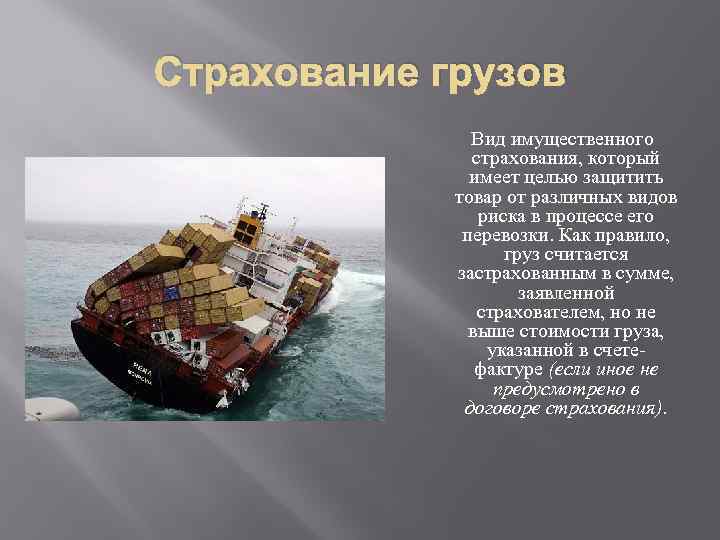 Страхование грузов

Вид имущественного страхования, который имеет целью защитить товар от различных видов риска в процессе его перевозки. Как правило, груз считается застрахованным в сумме, заявленной страхователем, но не выше стоимости груза, указанной в счете-фактуре (если иное не предусмотрено в договоре страхования).